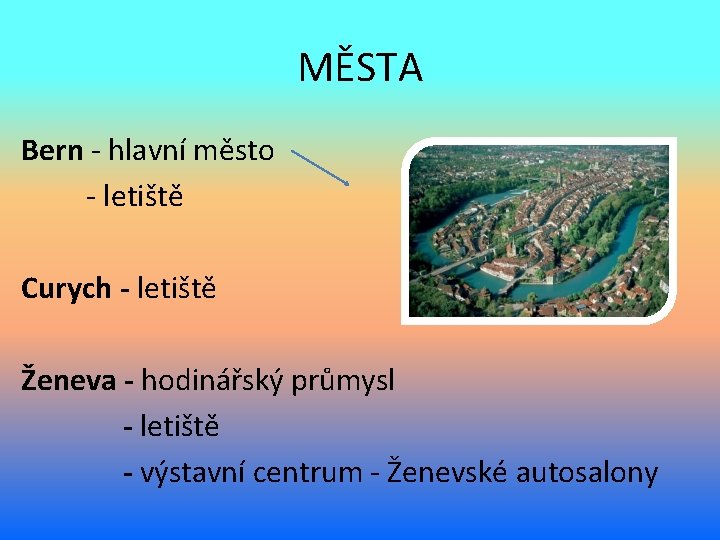 MĚSTA

Bern - hlavní město
- letiště

Curych - letiště

Ženeva - hodinářský průmysl
- letiště
- výstavní centrum - Ženevské autosalony